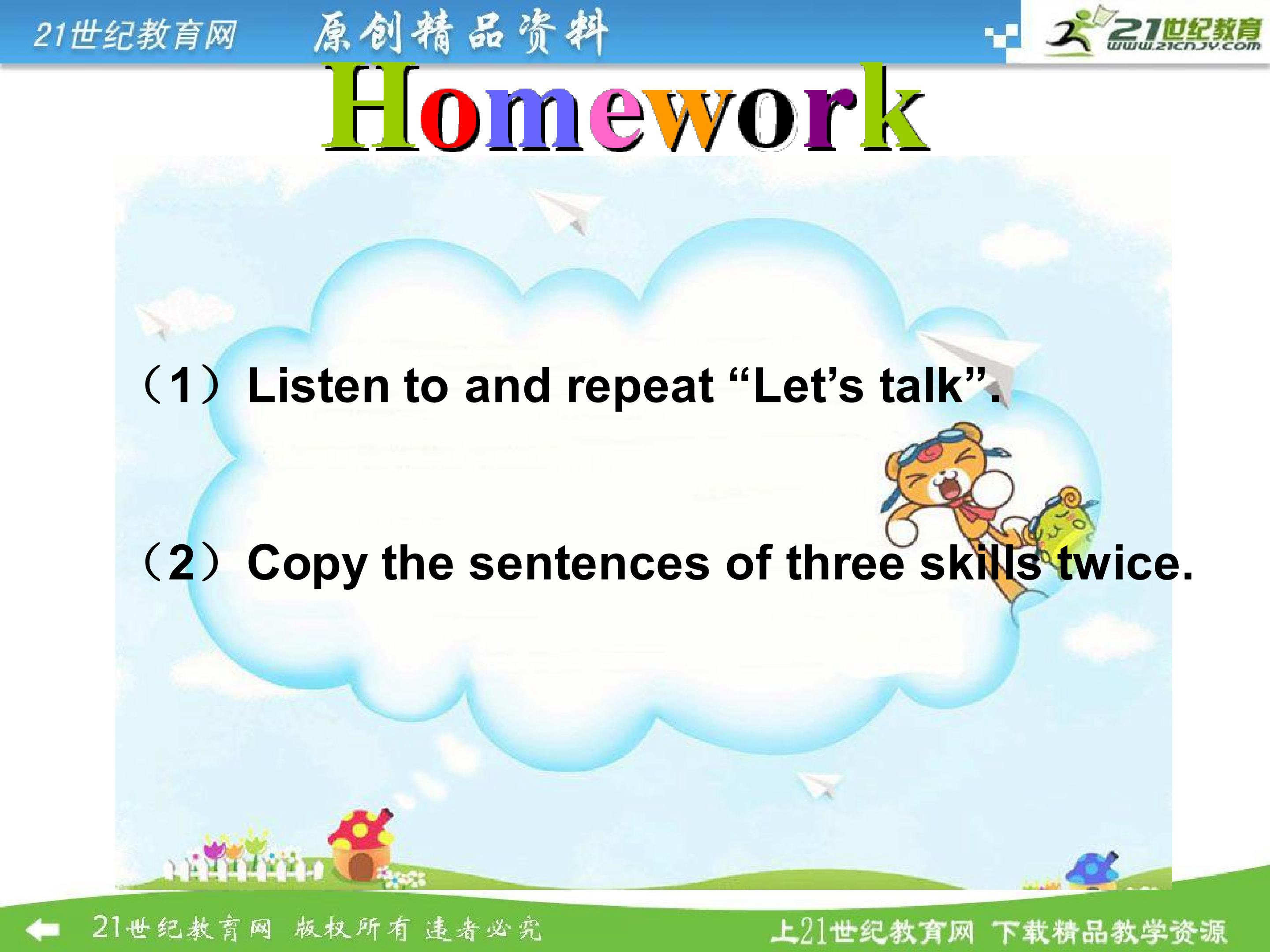 21世纪教育网 原创精品资料

21世纪教育
www.21cnjy.com

Homework

（1）Listen to and repeat “Let’s talk”.

（2）Copy the sentences of three skills twice.

21世纪教育网 版权所有 违者必究

上21世纪教育网 下载精品教学资源